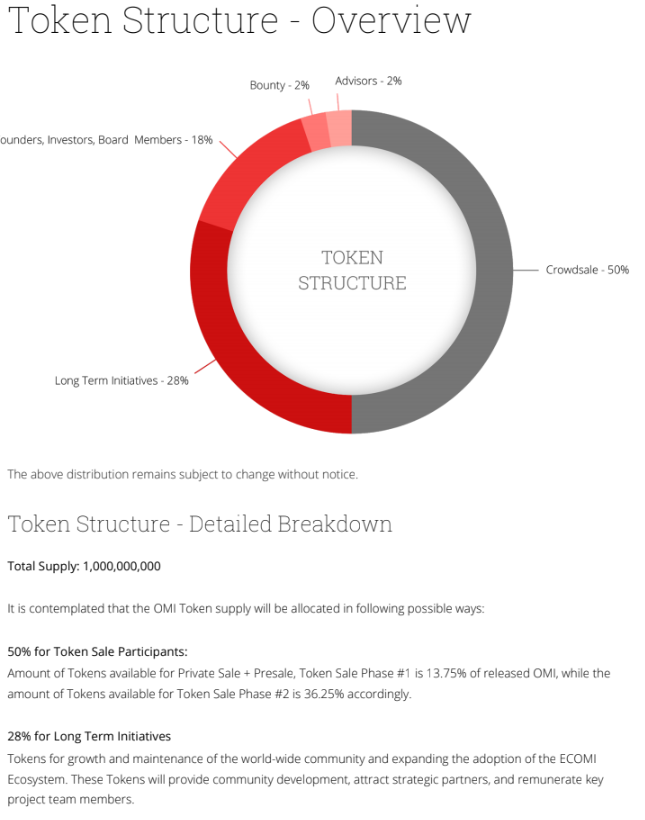 Token Structure - Overview

Bounty - 2%

Advisors - 2%

ounders, Investors, Board Members - 18%

TOKEN STRUCTURE

Crowdsale - 50%

Long Term Initiatives - 28%

The above distribution remains subject to change without notice.

Token Structure - Detailed Breakdown

Total Supply: 1,000,000,000

It is contemplated that the OMI Token supply will be allocated in following possible ways:

50% for Token Sale Participants:
Amount of Tokens available for Private Sale + Presale, Token Sale Phase #1 is 13.75% of released OMI, while the amount of Tokens available for Token Sale Phase #2 is 36.25% accordingly.

28% for Long Term Initiatives
Tokens for growth and maintenance of the world-wide community and expanding the adoption of the ECOMI Ecosystem. These Tokens will provide community development, attract strategic partners, and remunerate key project team members.